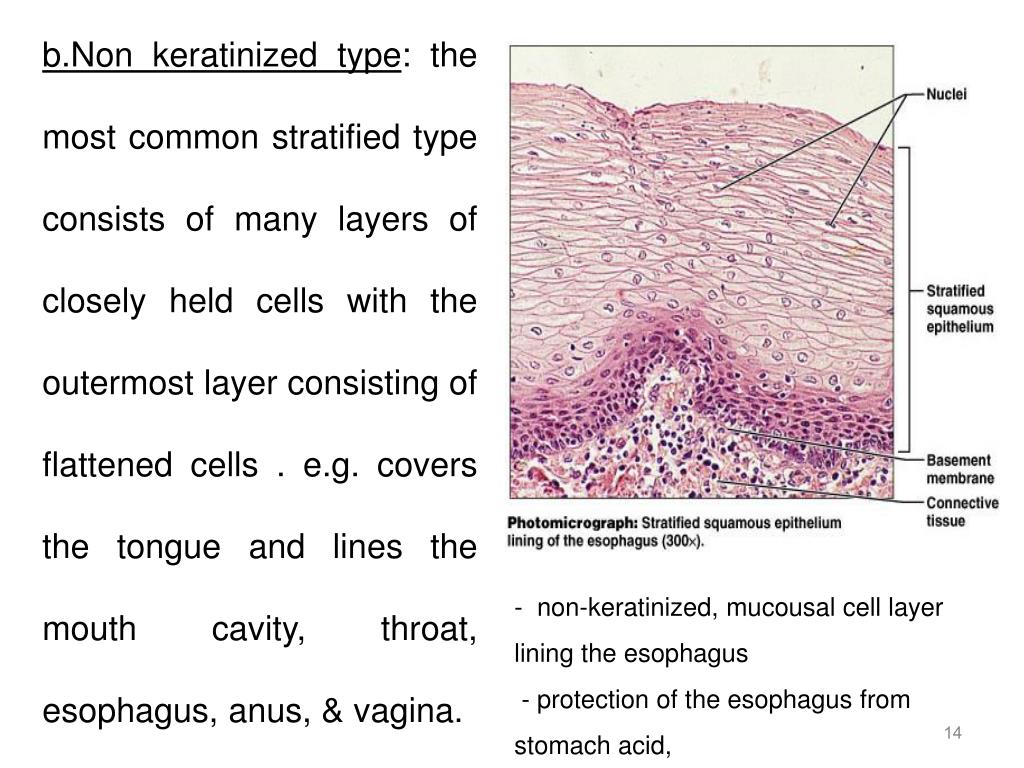 b.Non keratinized type: the most common stratified type consists of many layers of closely held cells with the outermost layer consisting of flattened cells . e.g. covers the tongue and lines the mouth cavity, throat, esophagus, anus, & vagina.

Nuclei

Stratified squamous epithelium

Basement membrane

Connective tissue

Photomicrograph: Stratified squamous epithelium lining of the esophagus (300×).

- non-keratinized, mucousal cell layer lining the esophagus

- protection of the esophagus from stomach acid,

14